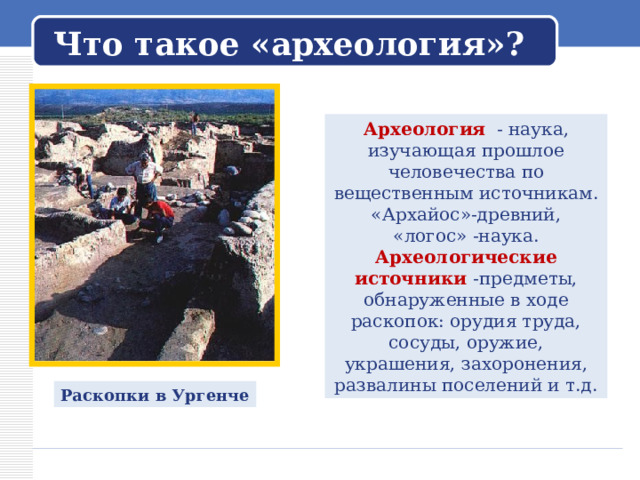 Что такое «археология»?

Раскопки в Ургенче

Археология - наука, изучающая прошлое человечества по вещественным источникам. «Архайос»-древний, «логос» -наука. Археологические источники -предметы, обнаруженные в ходе раскопок: орудия труда, сосуды, оружие, украшения, захоронения, развалины поселений и т.д.